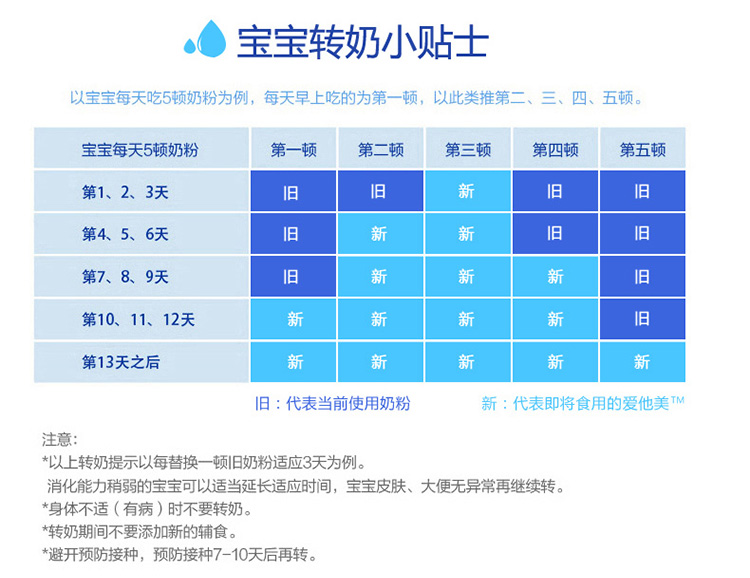 宝宝转奶小贴士

以宝宝每天吃5顿奶粉为例，每天早上吃的为第一顿，以此类推第二、三、四、五顿。

| 宝宝每天5顿奶粉 | 第一顿 | 第二顿 | 第三顿 | 第四顿 | 第五顿 |
|---|---|---|---|---|---|
| 第1、2、3天 | 旧 | 旧 | 新 | 旧 | 旧 |
| 第4、5、6天 | 旧 | 新 | 新 | 旧 | 旧 |
| 第7、8、9天 | 旧 | 新 | 新 | 新 | 旧 |
| 第10、11、12天 | 新 | 新 | 新 | 新 | 旧 |
| 第13天之后 | 新 | 新 | 新 | 新 | 新 |

旧：代表当前使用奶粉

新：代表即将食用的爱他美™

注意：
*以上转奶提示以每替换一顿旧奶粉适应3天为例。
消化能力稍弱的宝宝可以适当延长适应时间，宝宝皮肤、大便无异常再继续转。
*身体不适（有病）时不要转奶。
*转奶期间不要添加新的辅食。
*避开预防接种，预防接种7-10天后再转。